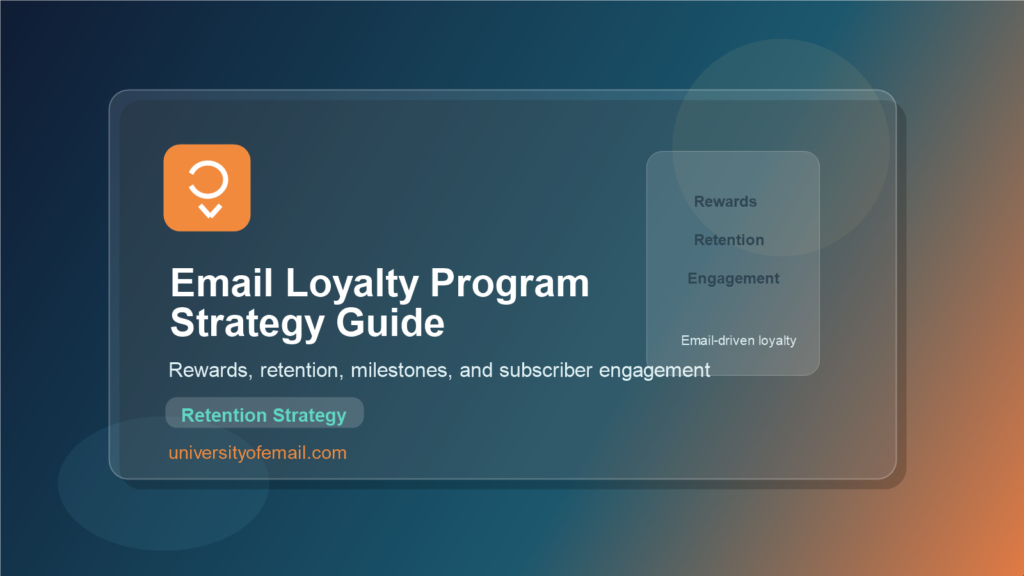 Email Loyalty Program Strategy Guide

Rewards, retention, milestones, and subscriber engagement

Retention Strategy

universityofemail.com

Rewards

Retention

Engagement

Email-driven loyalty